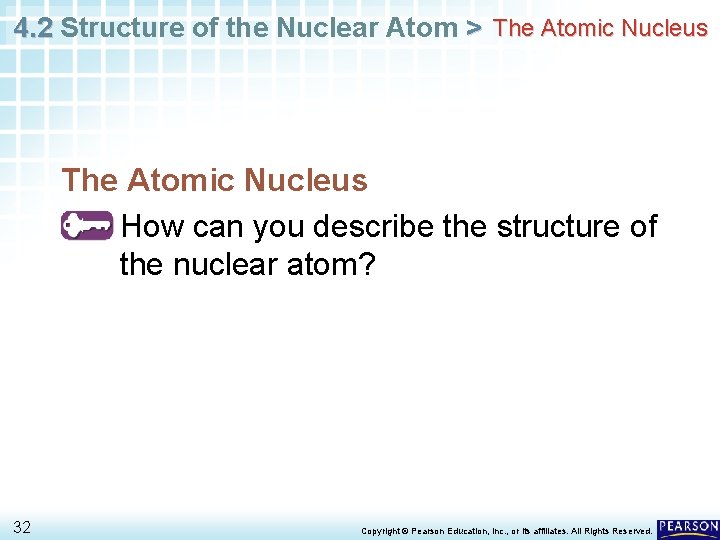 4.2 Structure of the Nuclear Atom > The Atomic Nucleus

The Atomic Nucleus

How can you describe the structure of the nuclear atom?

32

Copyright © Pearson Education, Inc., or its affiliates. All Rights Reserved.

PEARSON